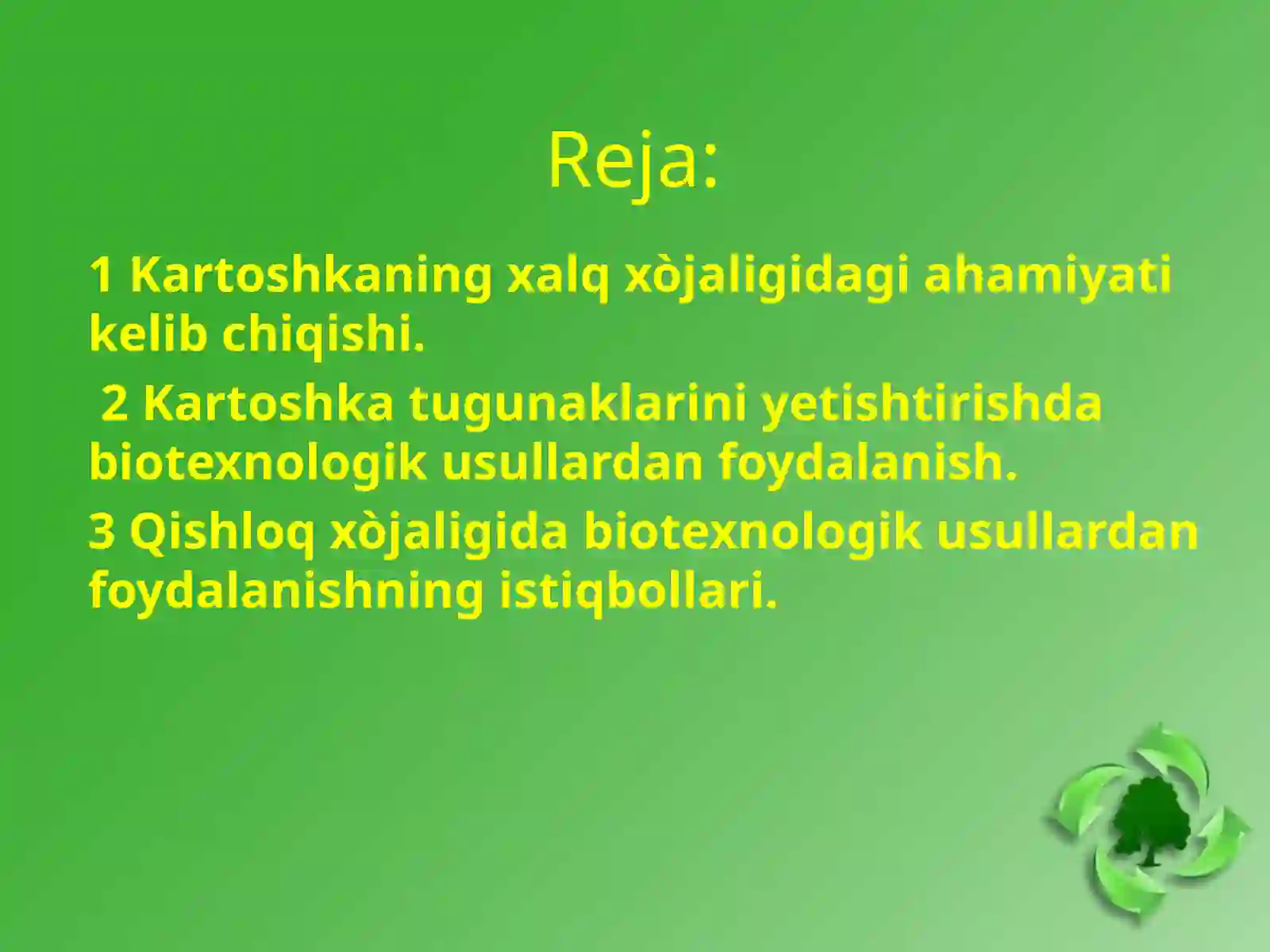 Reja:

1 Kartoshkaning xalq xòjaligidagi ahamiyati kelib chiqishi.

2 Kartoshka tugunaklarini yetishtirishda biotexnologik usullardan foydalanish.

3 Qishloq xòjaligida biotexnologik usullardan foydalanishning istiqbollari.